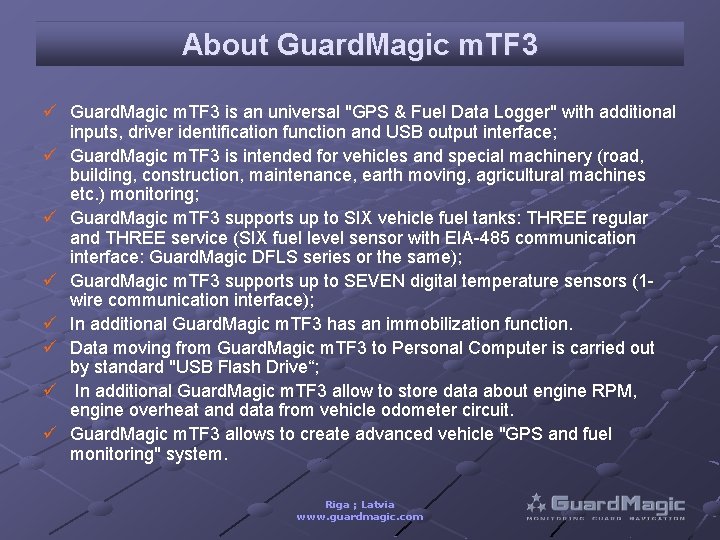 About GuardMagic mTF3

✓ GuardMagic mTF3 is an universal "GPS & Fuel Data Logger" with additional inputs, driver identification function and USB output interface;

✓ GuardMagic mTF3 is intended for vehicles and special machinery (road, building, construction, maintenance, earth moving, agricultural machines etc.) monitoring;

✓ GuardMagic mTF3 supports up to SIX vehicle fuel tanks: THREE regular and THREE service (SIX fuel level sensor with EIA-485 communication interface: GuardMagic DFLS series or the same);

✓ GuardMagic mTF3 supports up to SEVEN digital temperature sensors (1-wire communication interface);

✓ In additional GuardMagic mTF3 has an immobilization function.

✓ Data moving from GuardMagic mTF3 to Personal Computer is carried out by standard "USB Flash Drive“;

✓ In additional GuardMagic mTF3 allow to store data about engine RPM, engine overheat and data from vehicle odometer circuit.

✓ GuardMagic mTF3 allows to create advanced vehicle "GPS and fuel monitoring" system.

Riga ; Latvia
www.guardmagic.com

GuardMagic
MONITORING GUARD NAVIGATION